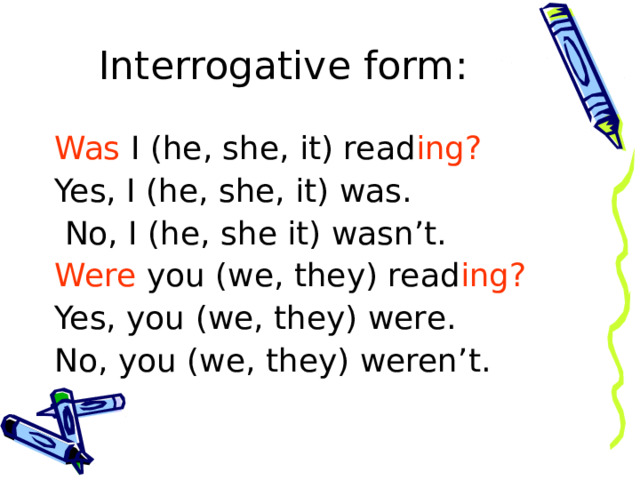 Interrogative form:

Was I (he, she, it) reading?
Yes, I (he, she, it) was.
No, I (he, she it) wasn’t.
Were you (we, they) reading?
Yes, you (we, they) were.
No, you (we, they) weren’t.